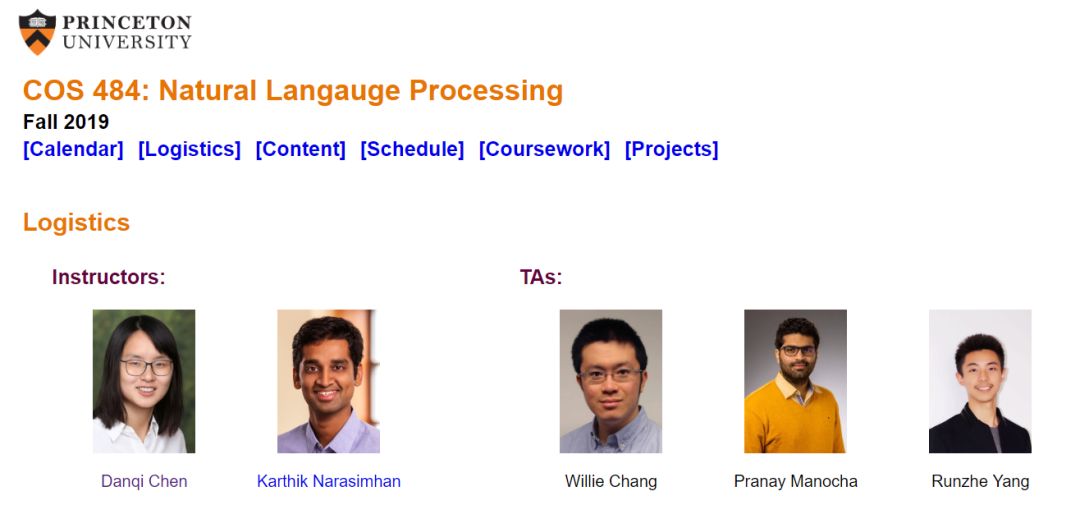 PRINCETON UNIVERSITY

COS 484: Natural Langauge Processing
Fall 2019
[Calendar] [Logistics] [Content] [Schedule] [Coursework] [Projects]

Logistics

Instructors:

Danqi Chen
Karthik Narasimhan

TAs:

Willie Chang
Pranay Manocha
Runzhe Yang